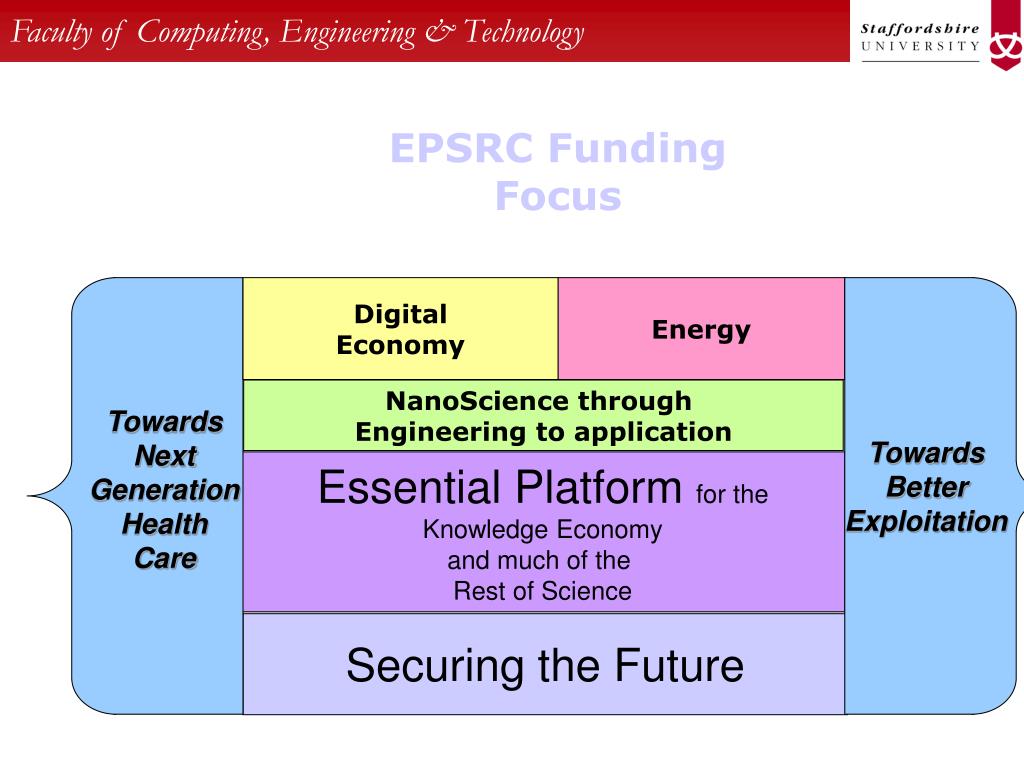 Faculty of Computing, Engineering & Technology

Staffordshire UNIVERSITY

EPSRC Funding Focus

Towards Next Generation Health Care

Digital Economy

Energy

NanoScience through Engineering to application

Essential Platform for the Knowledge Economy and much of the Rest of Science

Securing the Future

Towards Better Exploitation